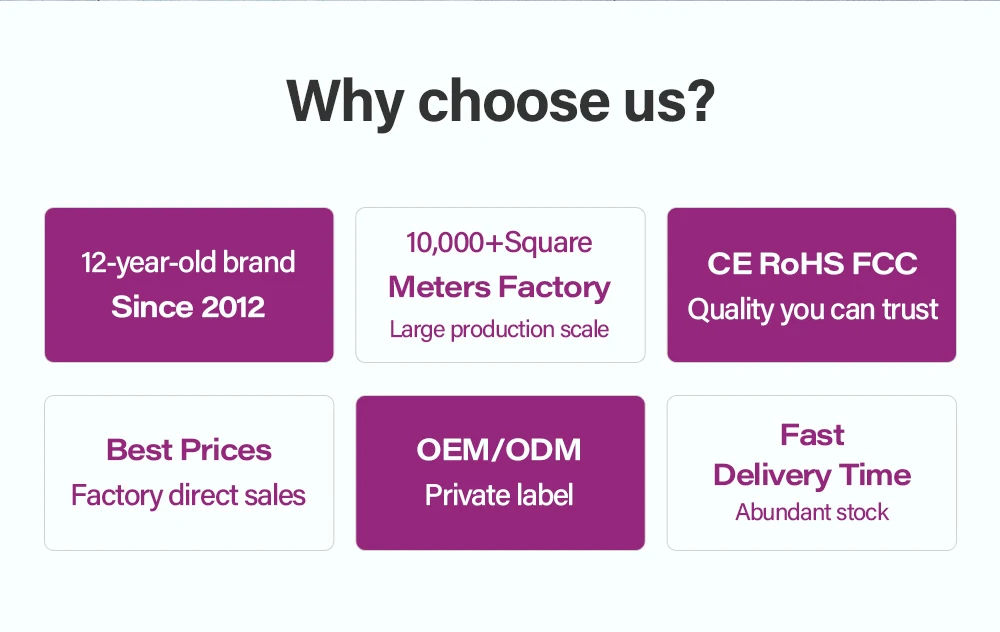 Why choose us?

12-year-old brand
Since 2012

10,000+Square
Meters Factory
Large production scale

CE RoHS FCC
Quality you can trust

Best Prices
Factory direct sales

OEM/ODM
Private label

Fast
Delivery Time
Abundant stock